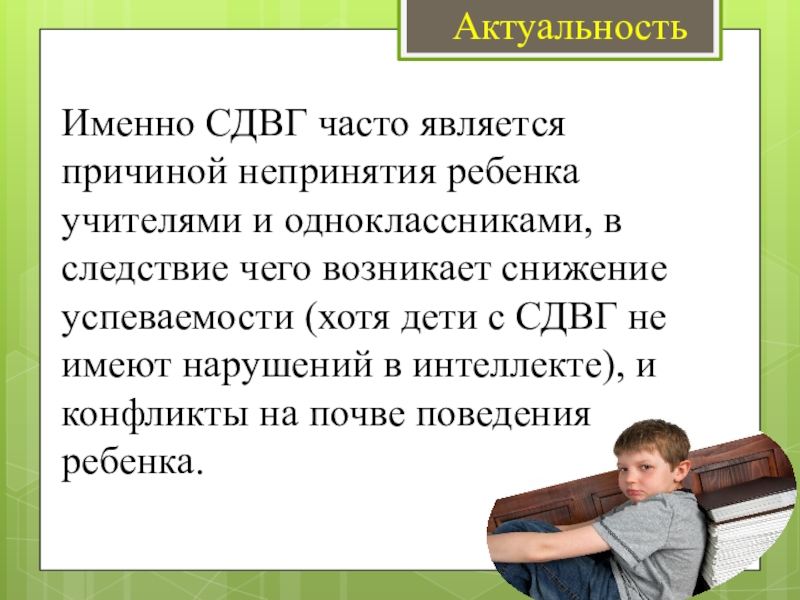 Актуальность

Именно СДВГ часто является причиной непринятия ребенка учителями и одноклассниками, в следствие чего возникает снижение успеваемости (хотя дети с СДВГ не имеют нарушений в интеллекте), и конфликты на почве поведения ребенка.